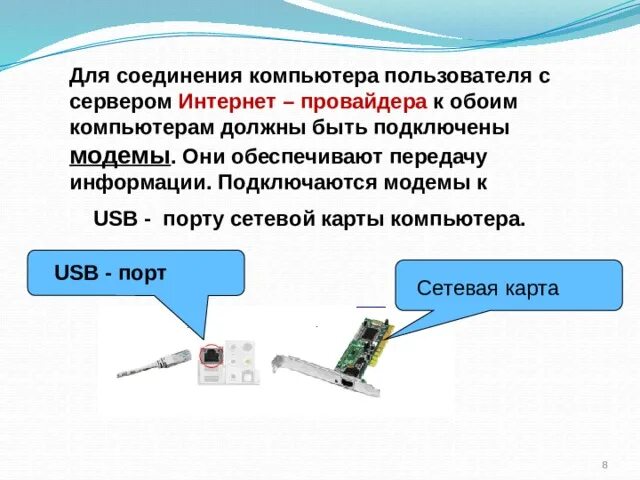 Для соединения компьютера пользователя с сервером Интернет – провайдера к обоим компьютерам должны быть подключены модемы. Они обеспечивают передачу информации. Подключаются модемы к

USB - порту сетевой карты компьютера.

USB - порт

Сетевая карта

8